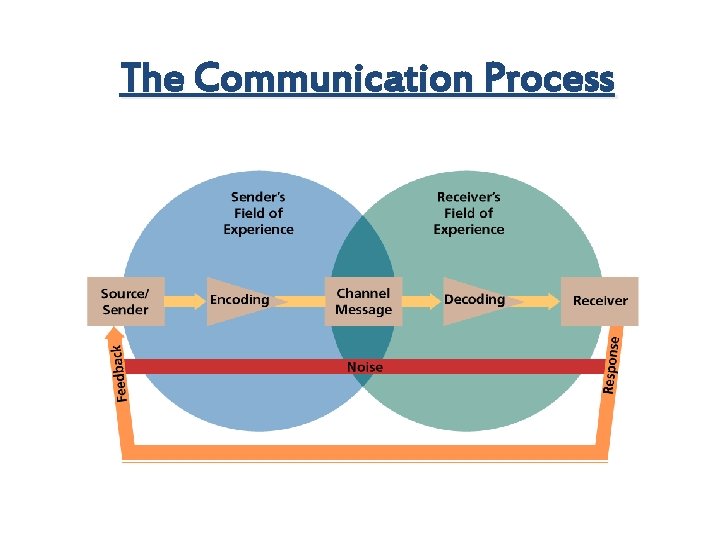 The Communication Process

Sender's Field of Experience

Receiver's Field of Experience

Source/ Sender

Encoding

Channel Message

Decoding

Receiver

Noise

Feedback

Response